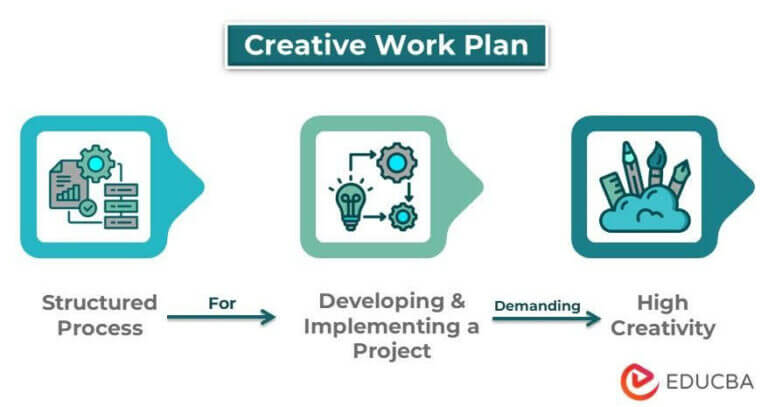 Creative Work Plan

Structured Process

For

Developing & Implementing a Project

Demanding

High Creativity

EDUCBA